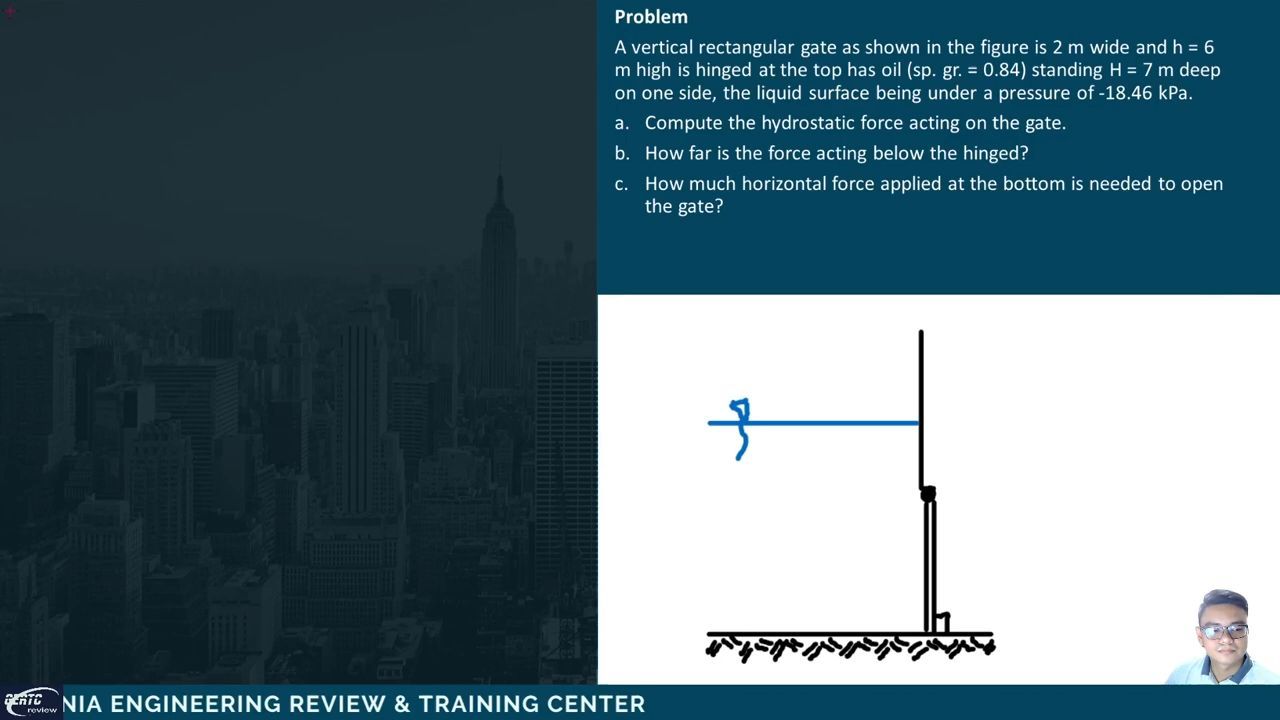 Problem

A vertical rectangular gate as shown in the figure is 2 m wide and h = 6 m high is hinged at the top has oil (sp. gr. = 0.84) standing H = 7 m deep on one side, the liquid surface being under a pressure of -18.46 kPa.

a. Compute the hydrostatic force acting on the gate.

b. How far is the force acting below the hinged?

c. How much horizontal force applied at the bottom is needed to open the gate?

NIA ENGINEERING REVIEW & TRAINING CENTER